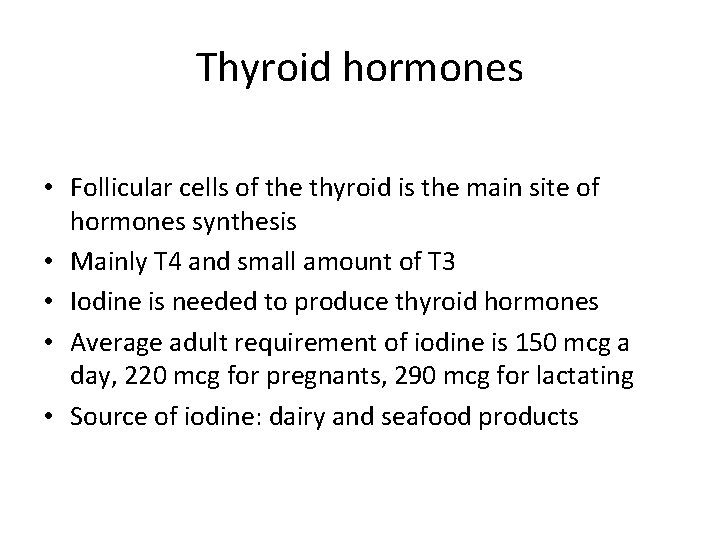 Thyroid hormones

• Follicular cells of the thyroid is the main site of hormones synthesis
• Mainly T4 and small amount of T3
• Iodine is needed to produce thyroid hormones
• Average adult requirement of iodine is 150 mcg a day, 220 mcg for pregnants, 290 mcg for lactating
• Source of iodine: dairy and seafood products